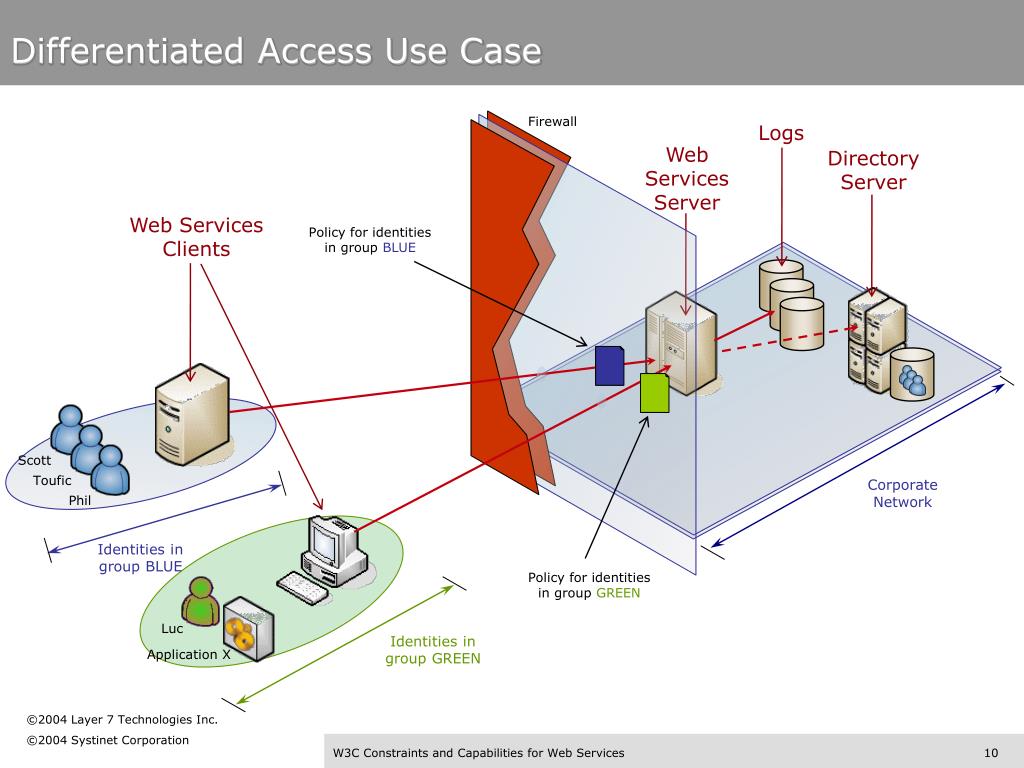 Differentiated Access Use Case

Firewall

Logs

Web Services Server

Directory Server

Web Services Clients

Policy for identities in group BLUE

Scott

Toufic

Phil

Corporate Network

Identities in group BLUE

Policy for identities in group GREEN

Luc

Application X

Identities in group GREEN

©2004 Layer 7 Technologies Inc.

©2004 Systinet Corporation

W3C Constraints and Capabilities for Web Services

10